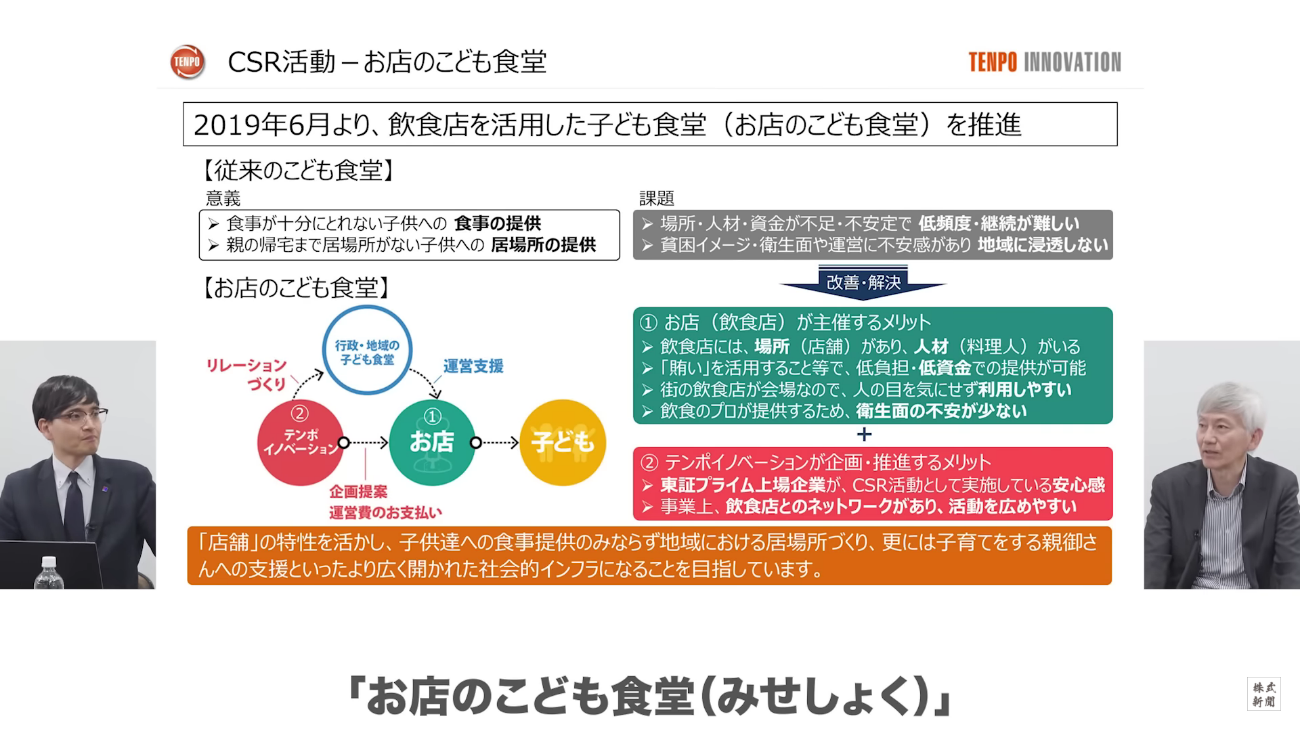 TENPO

CSR活動 – お店のこども食堂

TENPO INNOVATION

2019年6月より、飲食店を活用した子ども食堂（お店のこども食堂）を推進

【従来のこども食堂】

意義

➢ 食事が十分にとれない子供への 食事の提供
➢ 親の帰宅まで居場所がない子供への 居場所の提供

課題

➢ 場所・人材・資金が不足・不安定で 低頻度・継続が難しい
➢ 貧困イメージ・衛生面や運営に不安感があり 地域に浸透しない

改善・解決

【お店のこども食堂】

行政・地域の子ども食堂

リレーションづくり

運営支援

② テンポイノベーション

① お店

子ども

企画提案
運営費のお支払い

① お店（飲食店）が主催するメリット
➢ 飲食店には、場所（店舗）があり、人材（料理人）がいる
➢ 「賄い」を活用すること等で、低負担・低資金での提供が可能
➢ 街の飲食店が会場なので、人の目を気にせず利用しやすい
➢ 飲食のプロが提供するため、衛生面の不安が少ない

+

② テンポイノベーションが企画・推進するメリット
➢ 東証プライム上場企業が、CSR活動として実施している安心感
➢ 事業上、飲食店とのネットワークがあり、活動を広めやすい

「店舗」の特性を活かし、子供達への食事提供のみならず地域における居場所づくり、更には子育てをする親御さんへの支援といったより広く開かれた社会的インフラになることを目指しています。

「お店のこども食堂（みせしょく）」

株式新聞